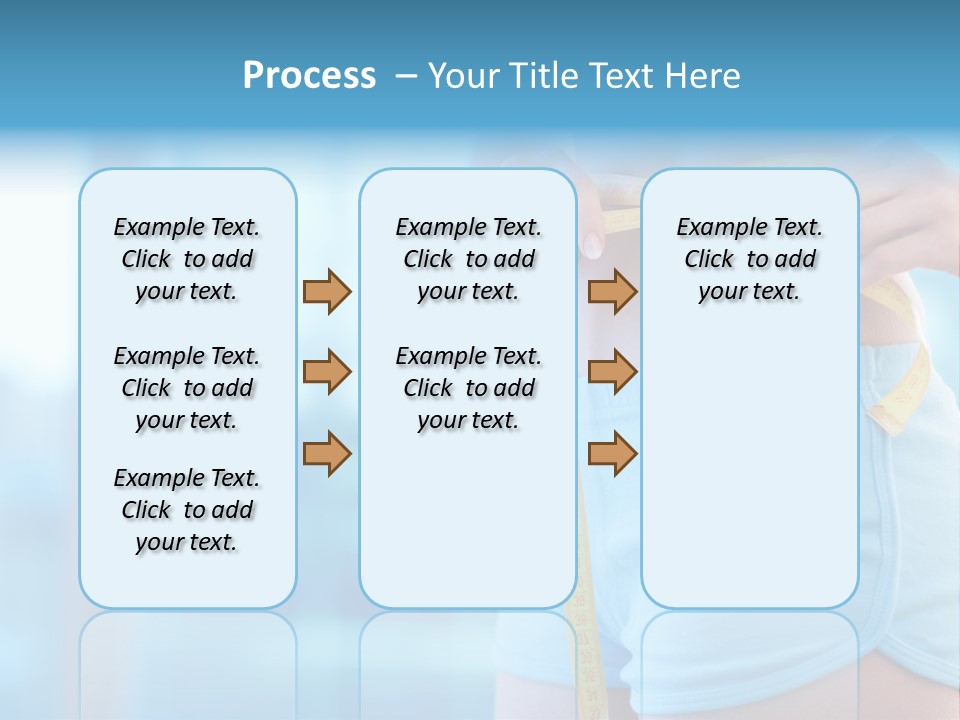 Process – Your Title Text Here

Example Text. Click to add your text.

Example Text. Click to add your text.

Example Text. Click to add your text.

Example Text. Click to add your text.

Example Text. Click to add your text.

Example Text. Click to add your text.